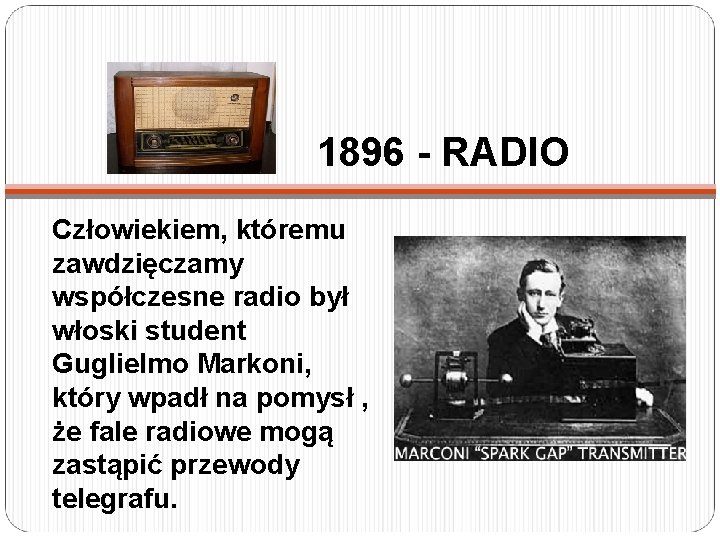 1896 - RADIO

Człowiekiem, któremu zawdzięczamy współczesne radio był włoski student Guglielmo Markoni, który wpadł na pomysł , że fale radiowe mogą zastąpić przewody telegrafu.

MARCONI "SPARK GAP" TRANSMITTER